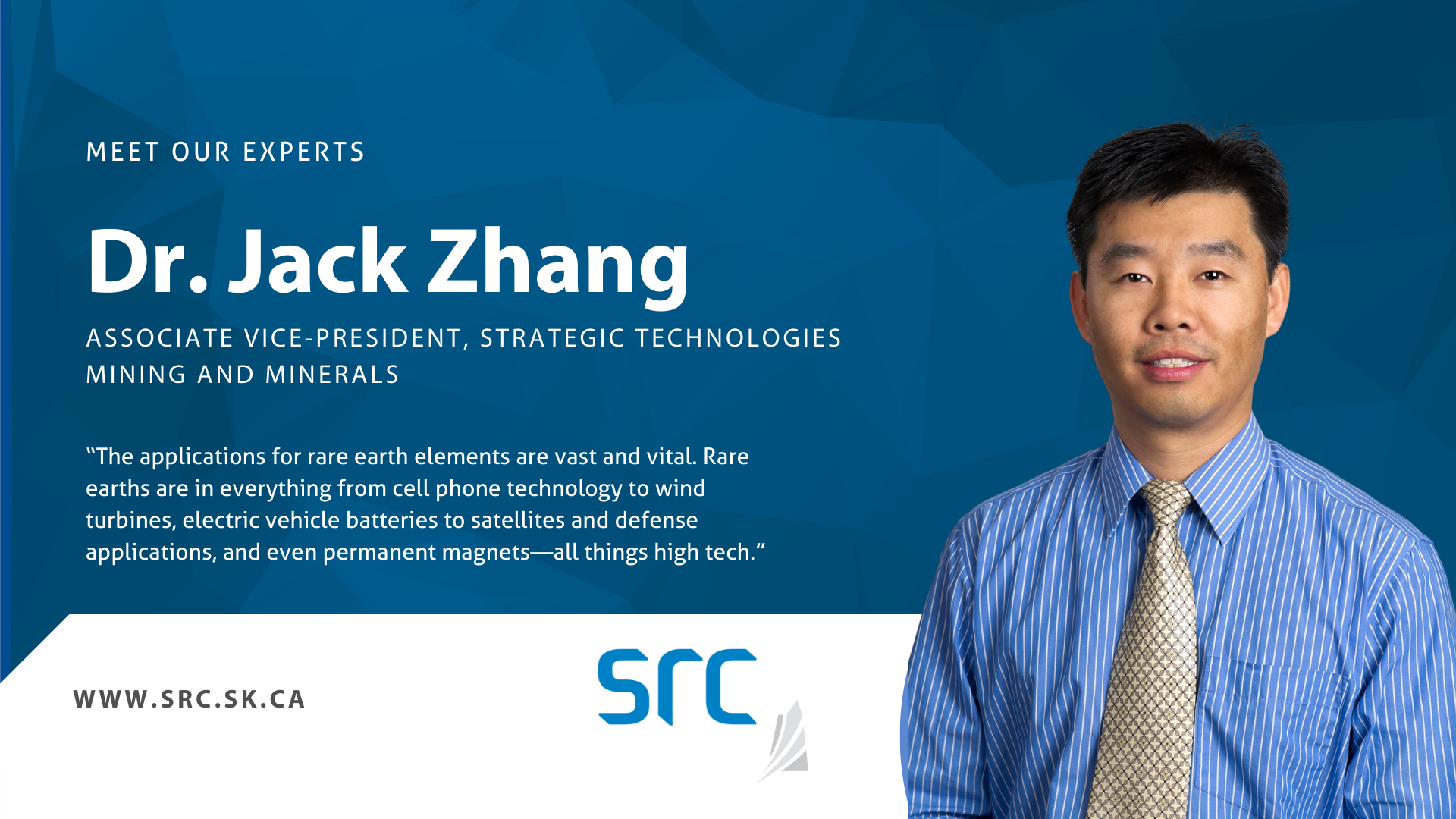 MEET OUR EXPERTS

Dr. Jack Zhang

ASSOCIATE VICE-PRESIDENT, STRATEGIC TECHNOLOGIES
MINING AND MINERALS

"The applications for rare earth elements are vast and vital. Rare earths are in everything from cell phone technology to wind turbines, electric vehicle batteries to satellites and defense applications, and even permanent magnets—all things high tech."

WWW.SRC.SK.CA

src